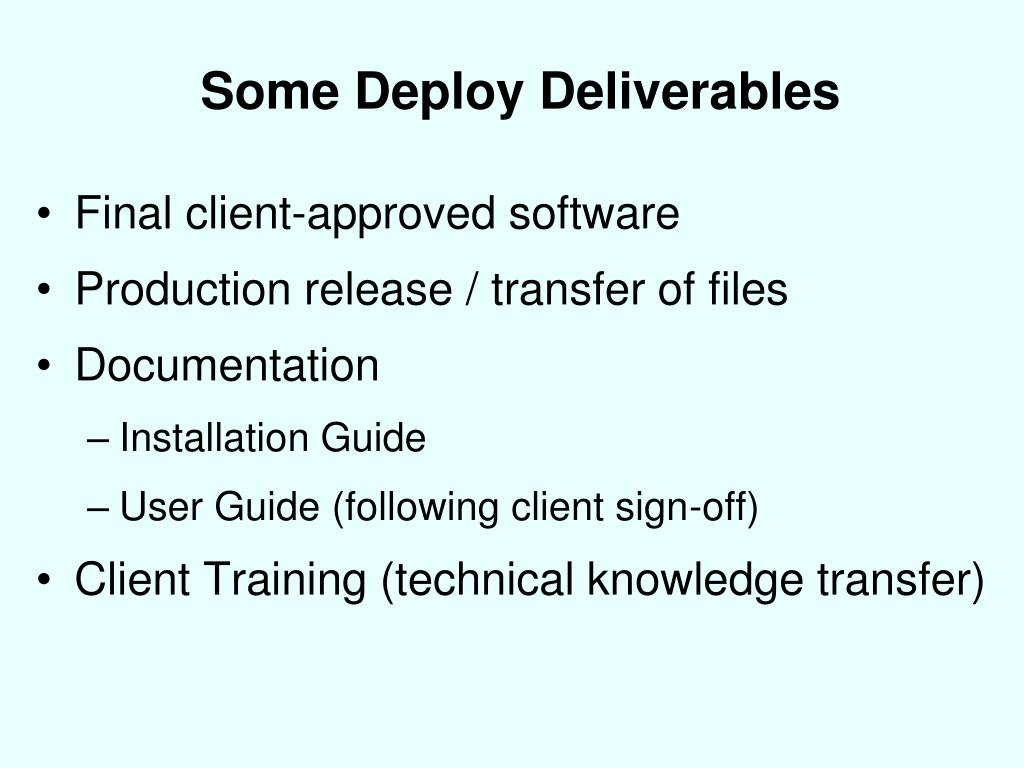 Some Deploy Deliverables

• Final client-approved software
• Production release / transfer of files
• Documentation
– Installation Guide
– User Guide (following client sign-off)
• Client Training (technical knowledge transfer)